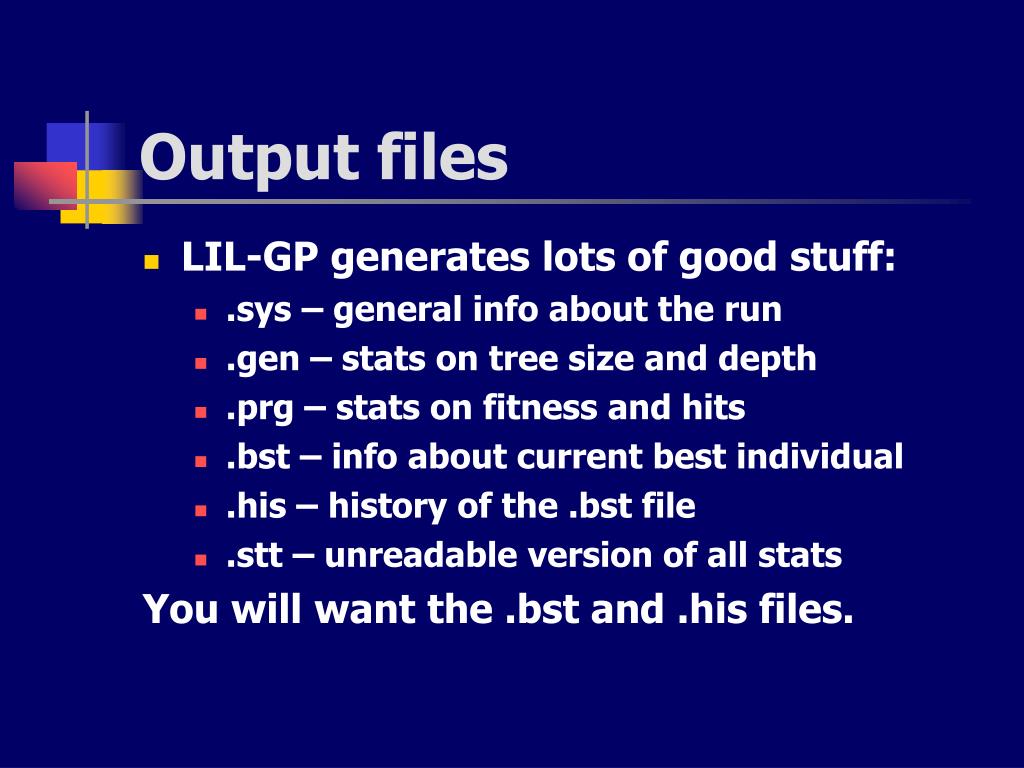 Output files

LIL-GP generates lots of good stuff:

.sys – general info about the run

.gen – stats on tree size and depth

.prg – stats on fitness and hits

.bst – info about current best individual

.his – history of the .bst file

.stt – unreadable version of all stats

You will want the .bst and .his files.